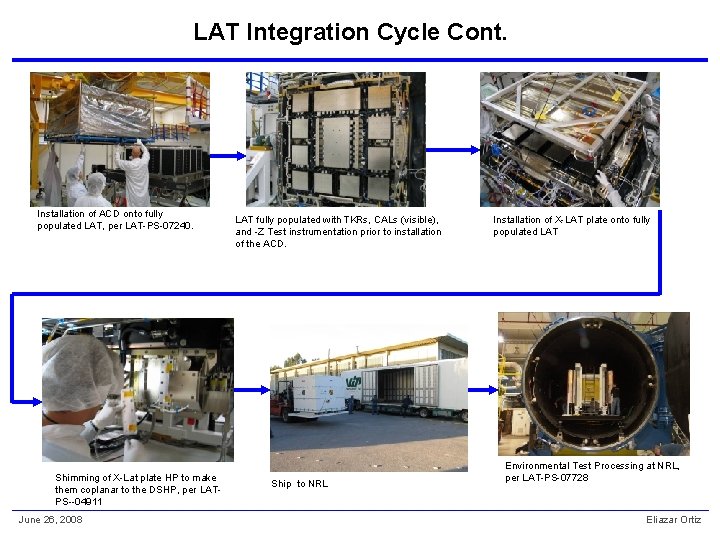 LAT Integration Cycle Cont.

Installation of ACD onto fully populated LAT, per LAT-PS-07240.

LAT fully populated with TKRs, CALs (visible), and -Z Test instrumentation prior to installation of the ACD.

Installation of X-LAT plate onto fully populated LAT

Shimming of X-Lat plate HP to make them coplanar to the DSHP, per LAT-PS--04911

Ship to NRL

Environmental Test Processing at NRL, per LAT-PS-07728

June 26, 2008

Eliazar Ortiz